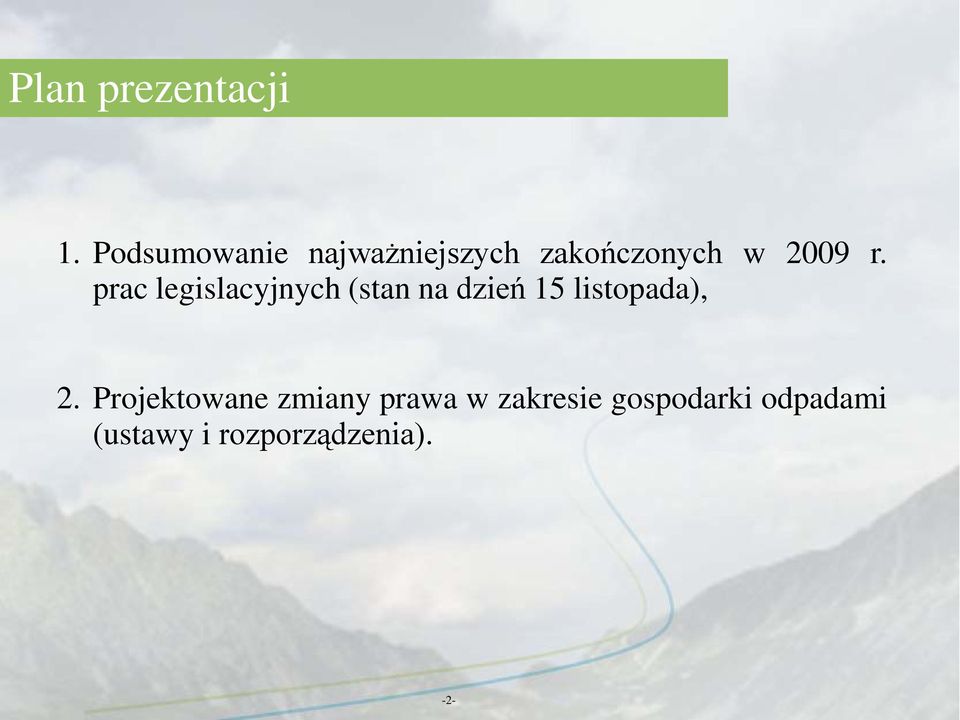 Plan prezentacji

1. Podsumowanie najważniejszych zakończonych w 2009 r. prac legislacyjnych (stan na dzień 15 listopada),

2. Projektowane zmiany prawa w zakresie gospodarki odpadami (ustawy i rozporządzenia).

-2-